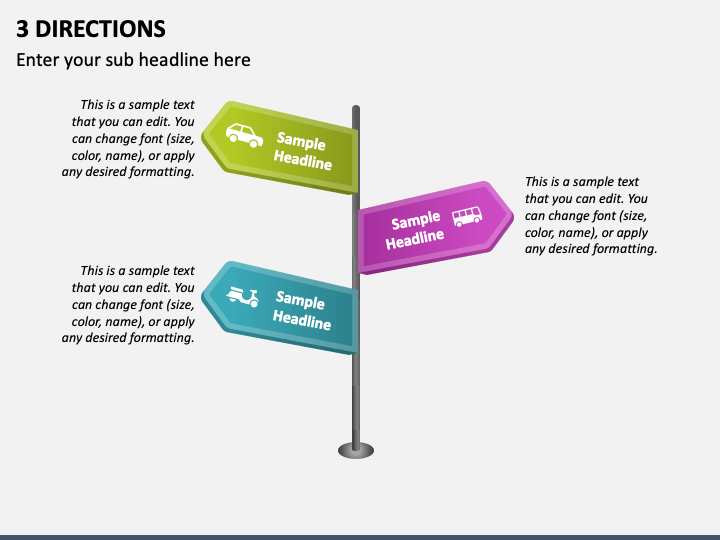 3 DIRECTIONS

Enter your sub headline here

This is a sample text that you can edit. You can change font (size, color, name), or apply any desired formatting.

Sample Headline

Sample Headline

This is a sample text that you can edit. You can change font (size, color, name), or apply any desired formatting.

This is a sample text that you can edit. You can change font (size, color, name), or apply any desired formatting.

Sample Headline